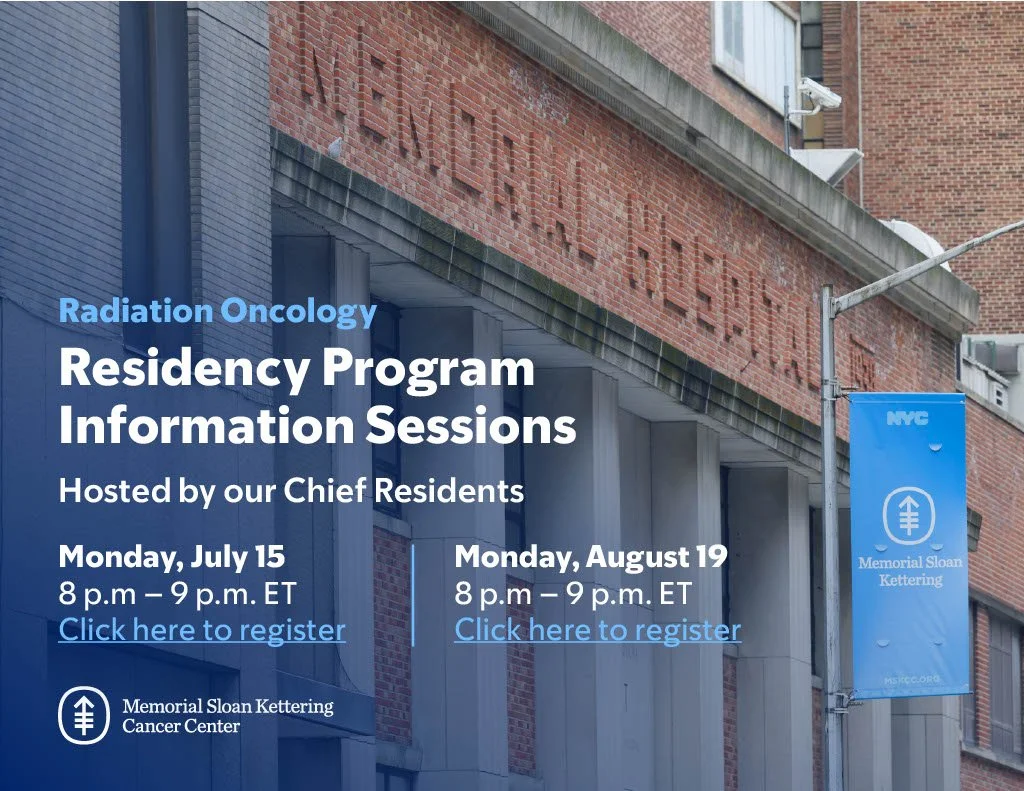 MEMORIAL HOSPITAL

Radiation Oncology

Residency Program Information Sessions

Hosted by our Chief Residents

Monday, July 15
8 p.m – 9 p.m. ET
Click here to register

Monday, August 19
8 p.m – 9 p.m. ET
Click here to register

Memorial Sloan Kettering Cancer Center

NYC

Memorial Sloan Kettering

MSKCC.ORG